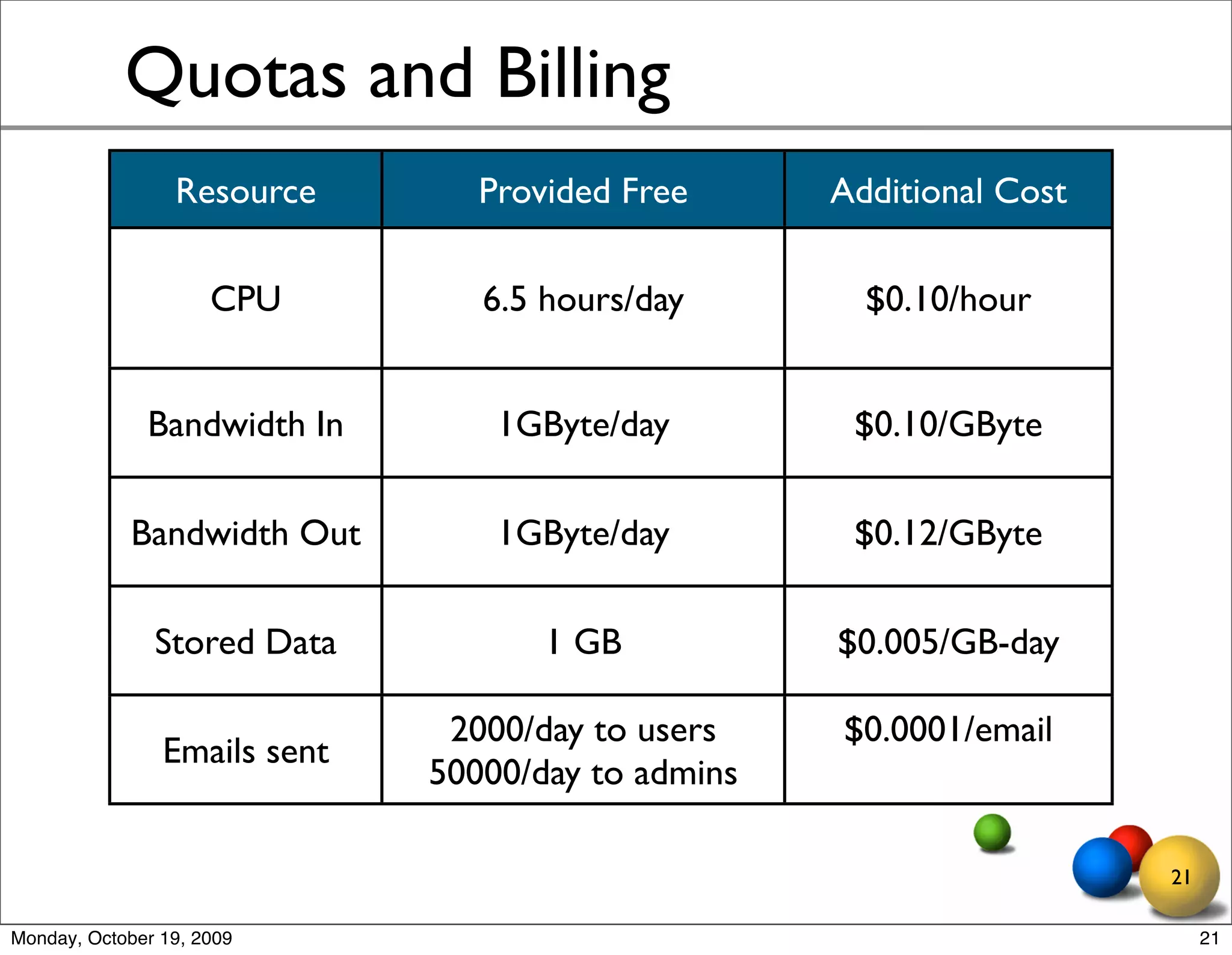 Quotas and Billing

| Resource | Provided Free | Additional Cost |
|---|---|---|
| CPU | 6.5 hours/day | \$0.10/hour |
| Bandwidth In | 1GByte/day | \$0.10/GByte |
| Bandwidth Out | 1GByte/day | \$0.12/GByte |
| Stored Data | 1 GB | \$0.005/GB-day |
| Emails sent | 2000/day to users 50000/day to admins | \$0.0001/email |

21

Monday, October 19, 2009

21